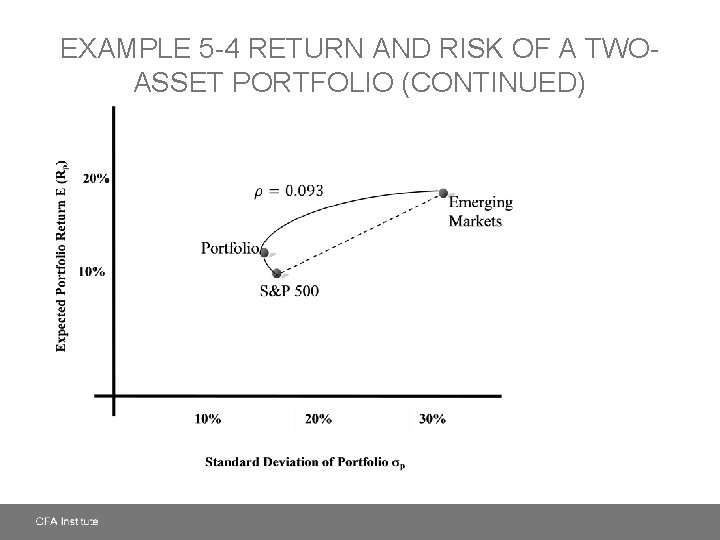 EXAMPLE 5-4 RETURN AND RISK OF A TWO-ASSET PORTFOLIO (CONTINUED)

Expected Portfolio Return E ($R_p$)

20%

10%

$\rho = 0.093$

Emerging Markets

Portfolio

S&P 500

10%

20%

30%

Standard Deviation of Portfolio $\sigma_p$

CFA Institute